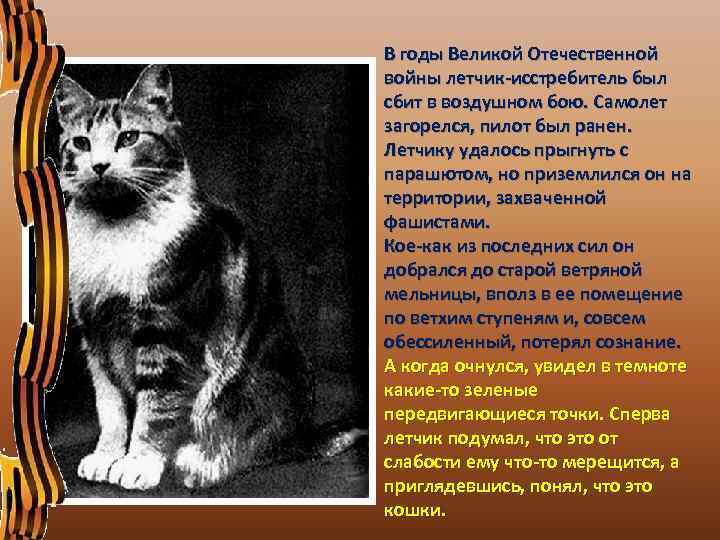 В годы Великой Отечественной войны летчик-исстребитель был сбит в воздушном бою. Самолет загорелся, пилот был ранен. Летчику удалось прыгнуть с парашютом, но приземлился он на территории, захваченной фашистами.
Кое-как из последних сил он добрался до старой ветряной мельницы, вполз в ее помещение по ветхим ступеням и, совсем обессиленный, потерял сознание.
А когда очнулся, увидел в темноте какие-то зеленые передвигающиеся точки. Сперва летчик подумал, что это от слабости ему что-то мерещится, а приглядевшись, понял, что это кошки.